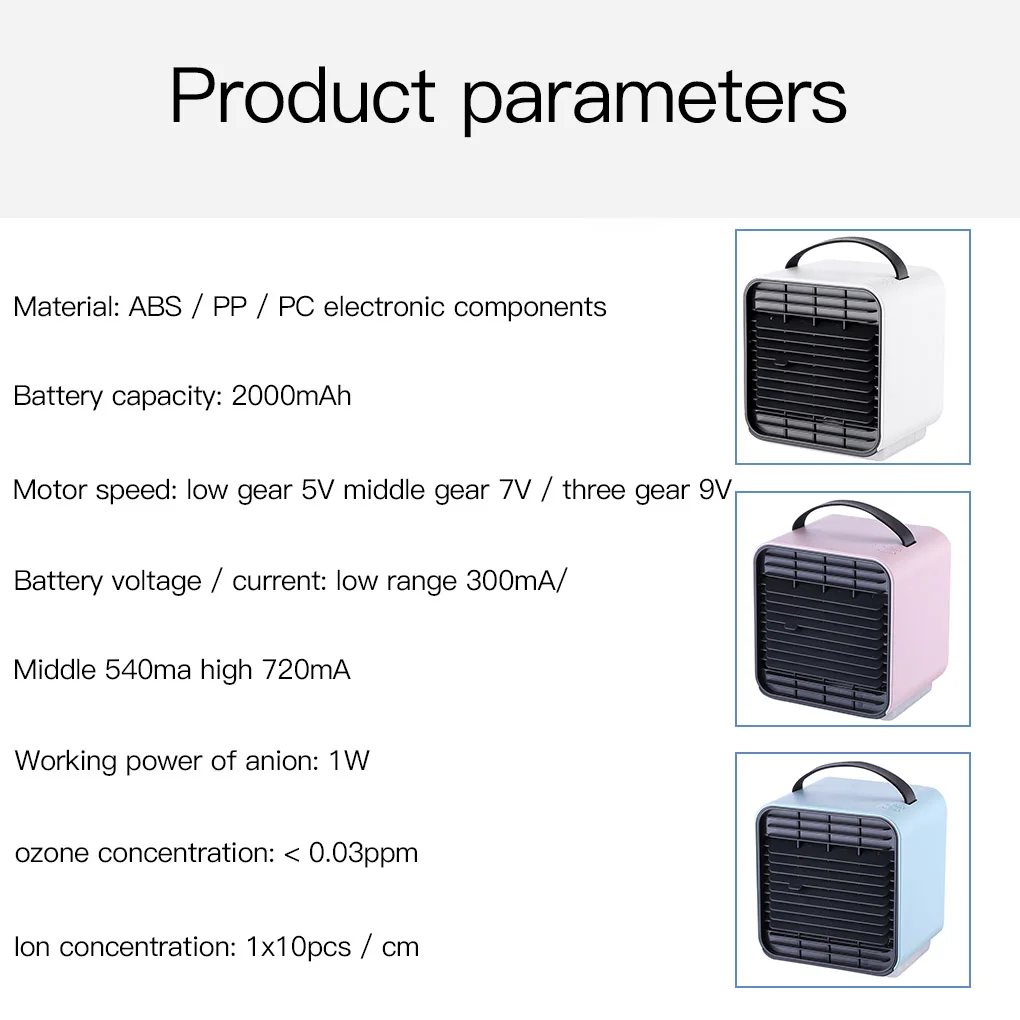 Product parameters

Material: ABS / PP / PC electronic components

Battery capacity: 2000mAh

Motor speed: low gear 5V middle gear 7V / three gear 9V

Battery voltage / current: low range 300mA/

Middle 540ma high 720mA

Working power of anion: 1W

ozone concentration: < 0.03ppm

Ion concentration: 1x10pcs / cm